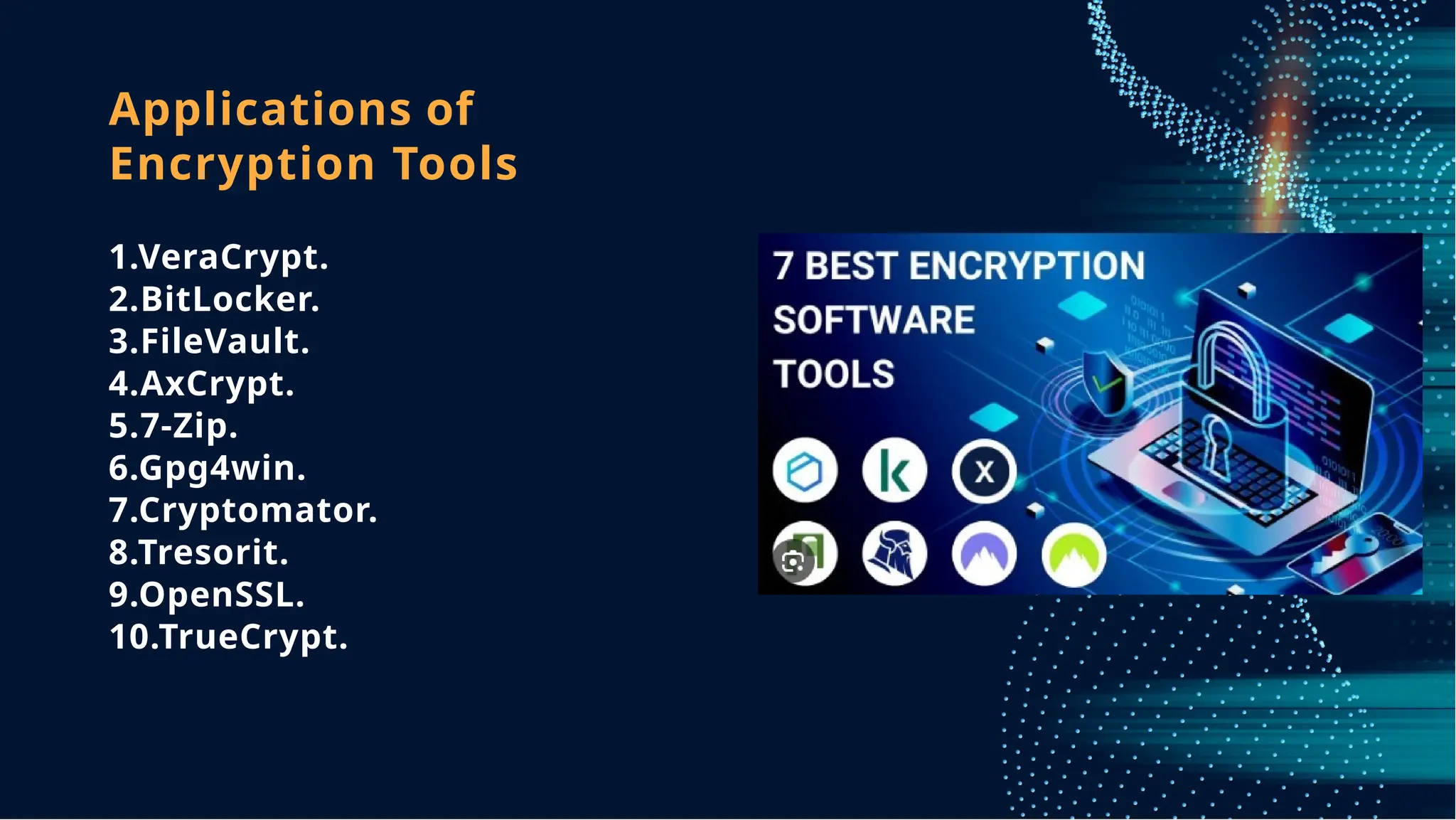 Applications of Encryption Tools

1.VeraCrypt.
2.BitLocker.
3.FileVault.
4.AxCrypt.
5.7-Zip.
6.Gpg4win.
7.Cryptomator.
8.Tresorit.
9.OpenSSL.
10.TrueCrypt.

7 BEST ENCRYPTION SOFTWARE TOOLS

k

X